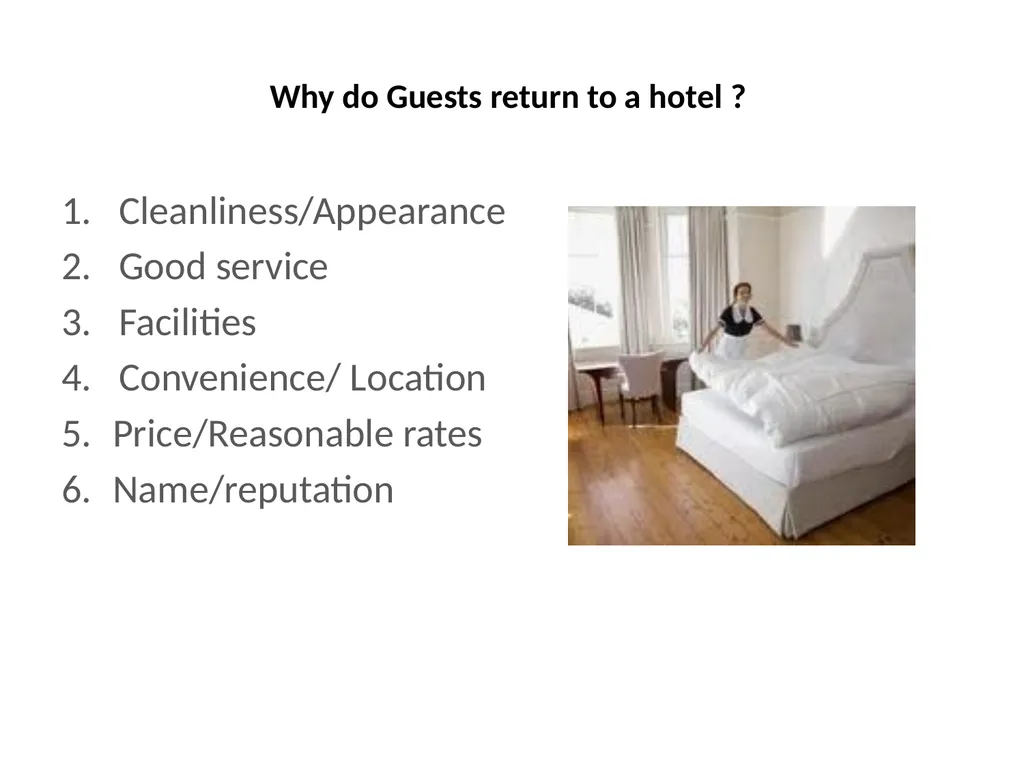 Why do Guests return to a hotel ?

1. Cleanliness/Appearance
2. Good service
3. Facilities
4. Convenience/ Location
5. Price/Reasonable rates
6. Name/reputation